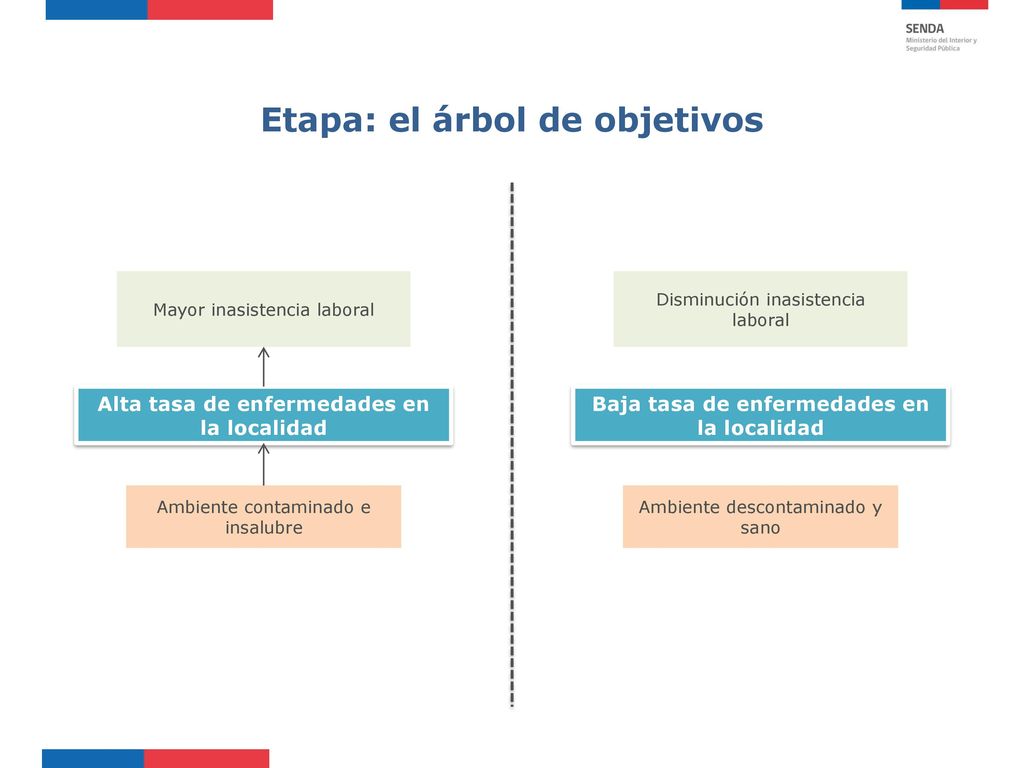 SENDA
Ministerio del Interior y Seguridad Pública

Etapa: el árbol de objetivos

Mayor inasistencia laboral

Alta tasa de enfermedades en la localidad

Ambiente contaminado e insalubre

Disminución inasistencia laboral

Baja tasa de enfermedades en la localidad

Ambiente descontaminado y sano